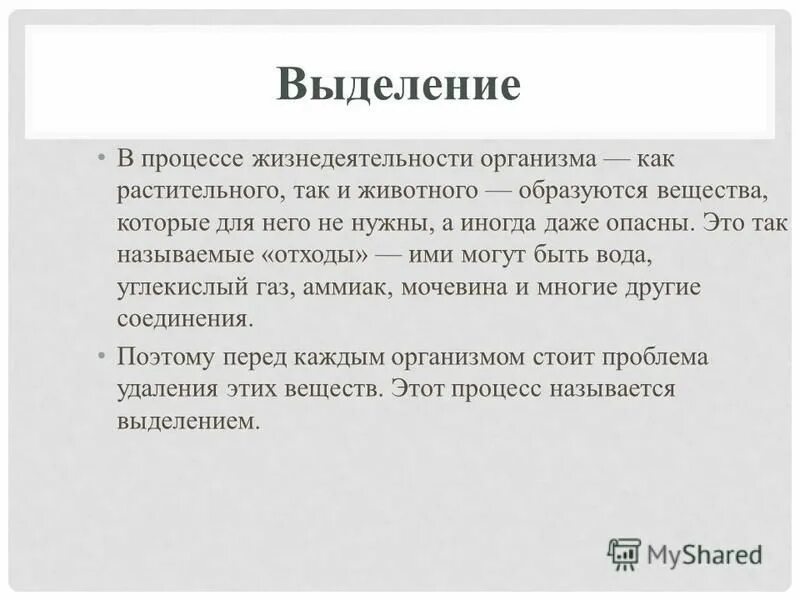 Выделение

• В процессе жизнедеятельности организма — как растительного, так и животного — образуются вещества, которые для него не нужны, а иногда даже опасны. Это так называемые «отходы» — ими могут быть вода, углекислый газ, аммиак, мочевина и многие другие соединения.

• Поэтому перед каждым организмом стоит проблема удаления этих веществ. Этот процесс называется выделением.

MyShared